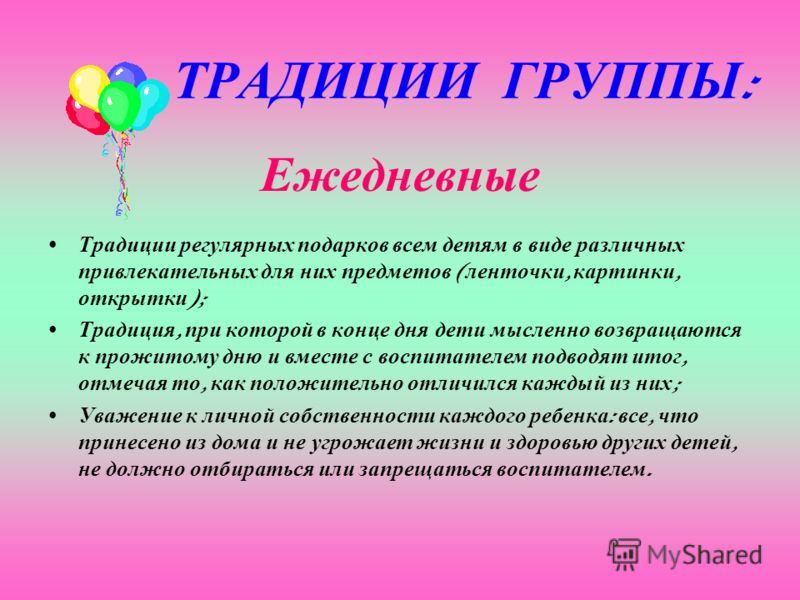 ТРАДИЦИИ ГРУППЫ:

Ежедневные

• Традиции регулярных подарков всем детям в виде различных привлекательных для них предметов (ленточки, картинки, открытки);

• Традиция, при которой в конце дня дети мысленно возвращаются к прожитому дню и вместе с воспитателем подводят итог, отмечая то, как положительно отличился каждый из них;

• Уважение к личной собственности каждого ребенка: все, что принесено из дома и не угрожает жизни и здоровью других детей, не должно отбираться или запрещаться воспитателем.

MyShared